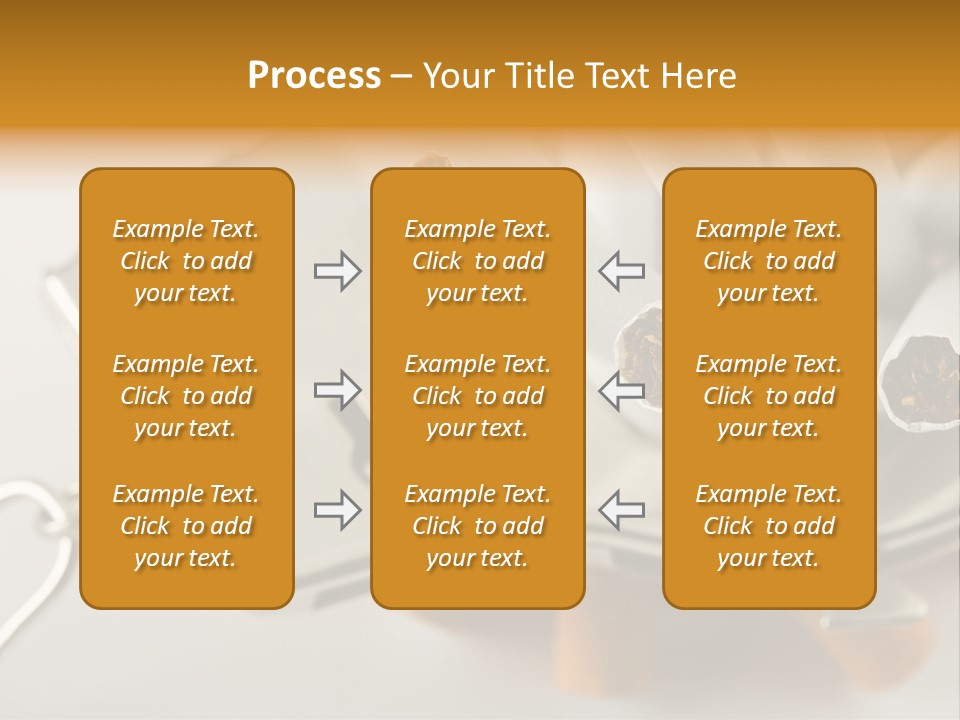 Process – Your Title Text Here

Example Text. Click to add your text.

Example Text. Click to add your text.

Example Text. Click to add your text.

Example Text. Click to add your text.

Example Text. Click to add your text.

Example Text. Click to add your text.

Example Text. Click to add your text.

Example Text. Click to add your text.

Example Text. Click to add your text.